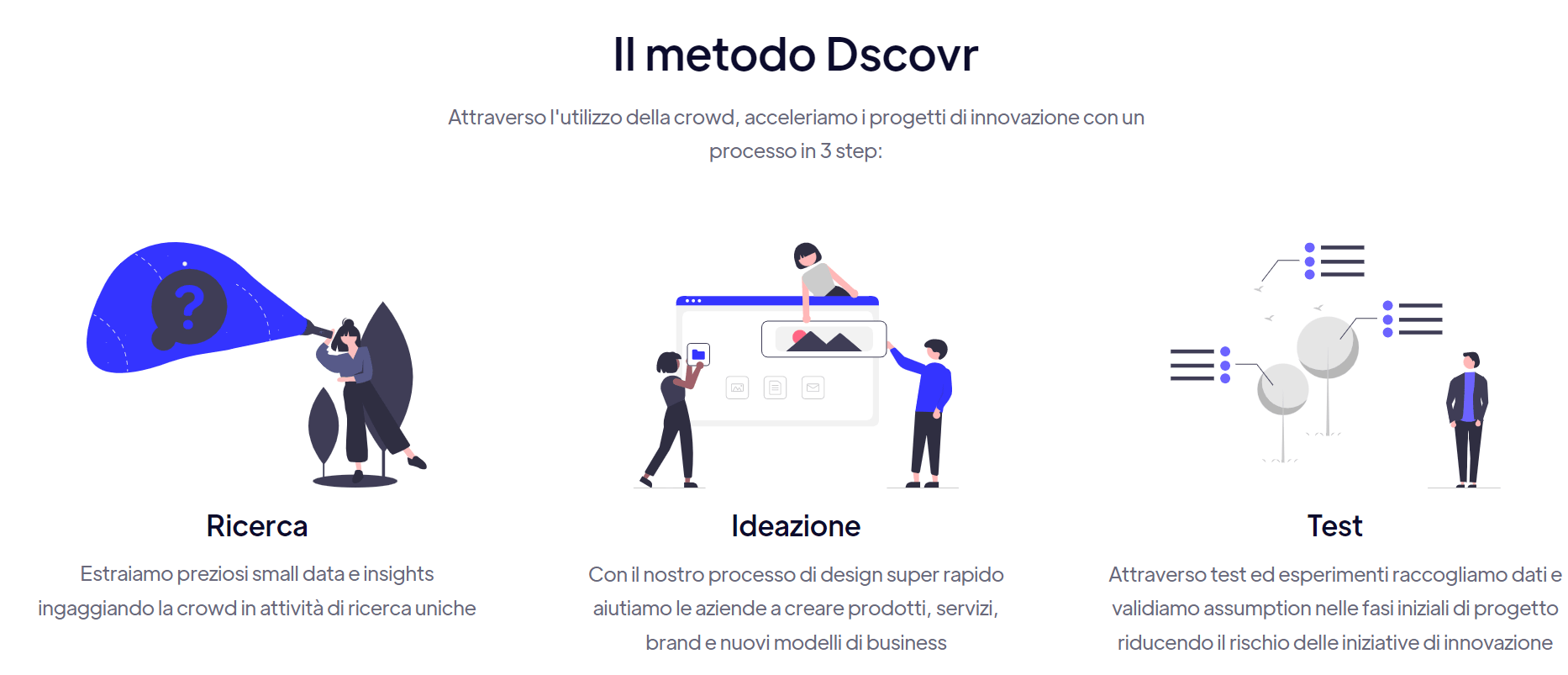 Il metodo Dscovr

Attraverso l'utilizzo della crowd, acceleriamo i progetti di innovazione con un processo in 3 step:

?

Ricerca

Estraiamo preziosi small data e insights ingaggiando la crowd in attività di ricerca uniche

Ideazione

Con il nostro processo di design super rapido aiutiamo le aziende a creare prodotti, servizi, brand e nuovi modelli di business

Test

Attraverso test ed esperimenti raccogliamo dati e validiamo assumption nelle fasi iniziali di progetto riducendo il rischio delle iniziative di innovazione